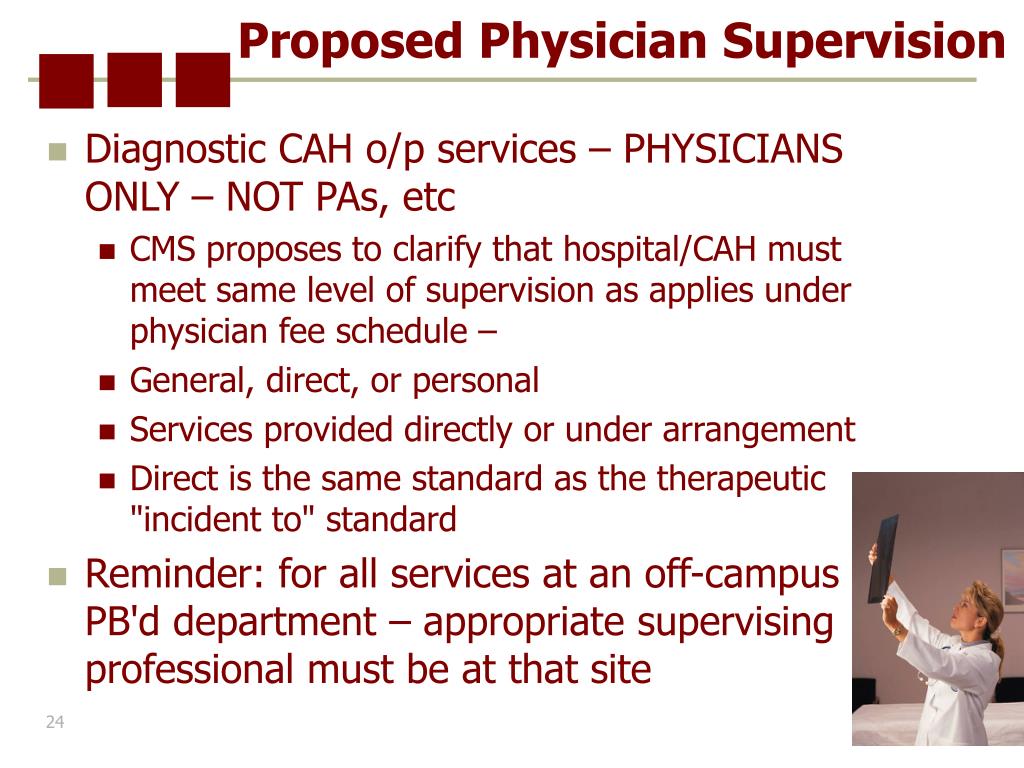 Proposed Physician Supervision

Diagnostic CAH o/p services – PHYSICIANS ONLY – NOT PAs, etc

CMS proposes to clarify that hospital/CAH must meet same level of supervision as applies under physician fee schedule –

General, direct, or personal

Services provided directly or under arrangement

Direct is the same standard as the therapeutic "incident to" standard

Reminder: for all services at an off-campus PB'd department – appropriate supervising professional must be at that site

24